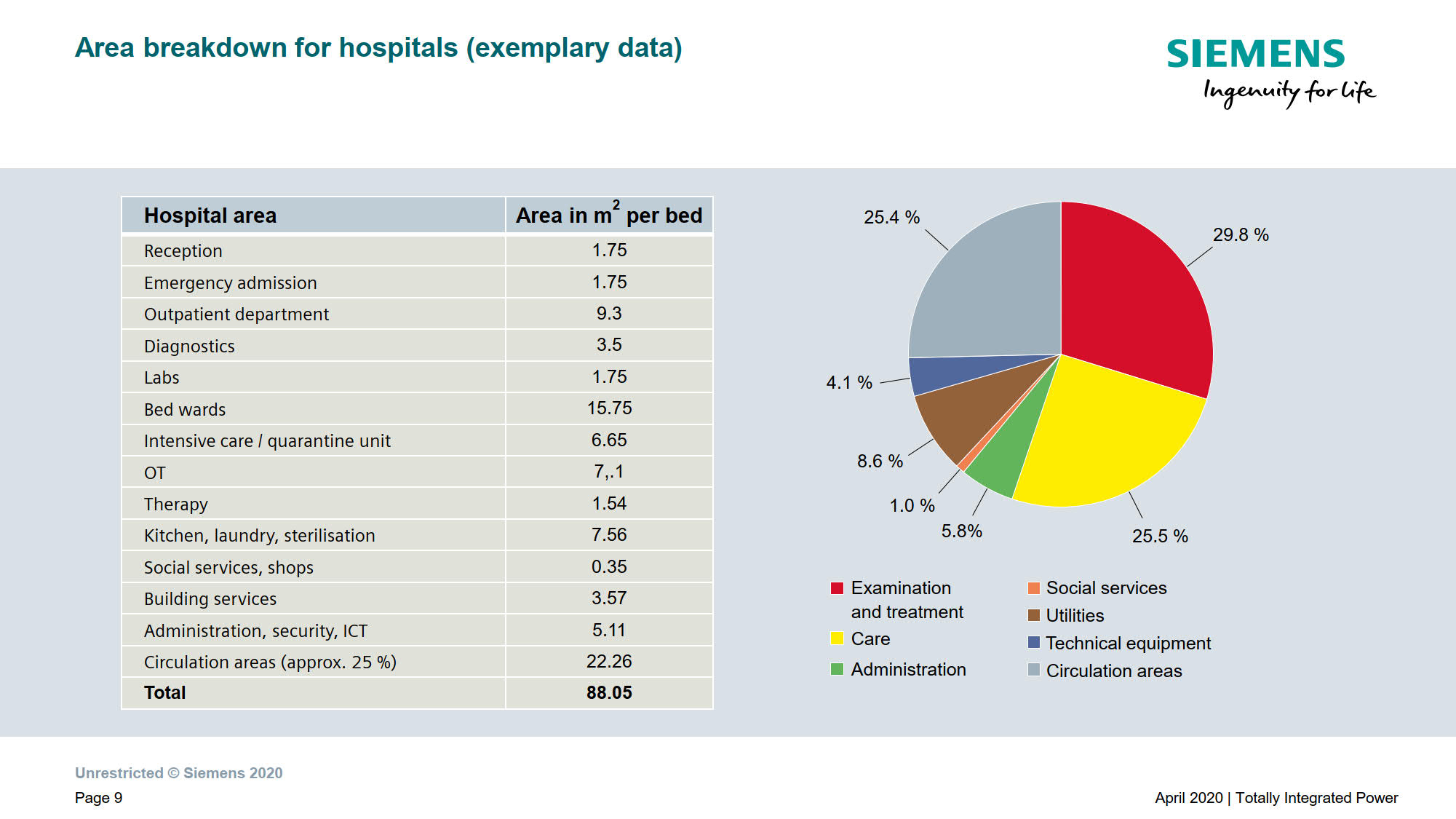 Area breakdown for hospitals (exemplary data)

SIEMENS
Ingenuity for life

| Hospital area | Area in $m^2$ per bed |
|---|---|
| Reception | 1.75 |
| Emergency admission | 1.75 |
| Outpatient department | 9.3 |
| Diagnostics | 3.5 |
| Labs | 1.75 |
| Bed wards | 15.75 |
| Intensive care / quarantine unit | 6.65 |
| OT | 7,.1 |
| Therapy | 1.54 |
| Kitchen, laundry, sterilisation | 7.56 |
| Social services, shops | 0.35 |
| Building services | 3.57 |
| Administration, security, ICT | 5.11 |
| Circulation areas (approx. 25 %) | 22.26 |
| **Total** | **88.05** |

25.4 %
29.8 %
4.1 %
8.6 %
1.0 %
5.8%
25.5 %

Examination and treatment
Care
Administration
Social services
Utilities
Technical equipment
Circulation areas

Unrestricted © Siemens 2020
Page 9
April 2020 | Totally Integrated Power